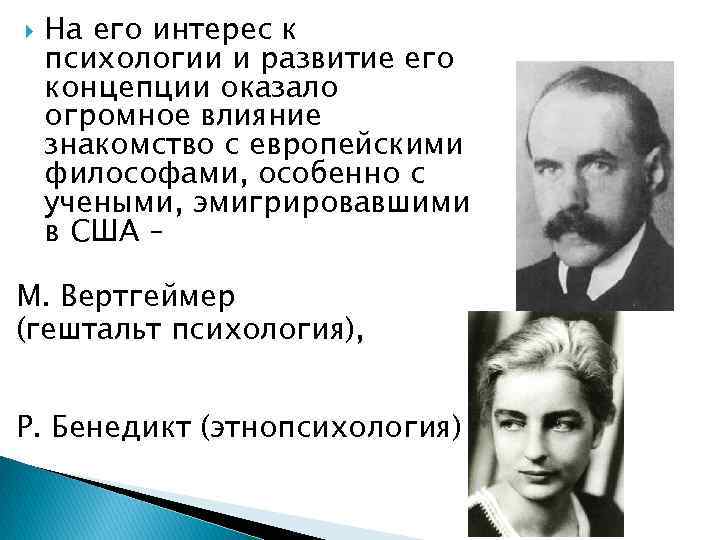 На его интерес к психологии и развитие его концепции оказало огромное влияние знакомство с европейскими философами, особенно с учеными, эмигрировавшими в США –

М. Вертгеймер (гештальт психология),

Р. Бенедикт (этнопсихология)